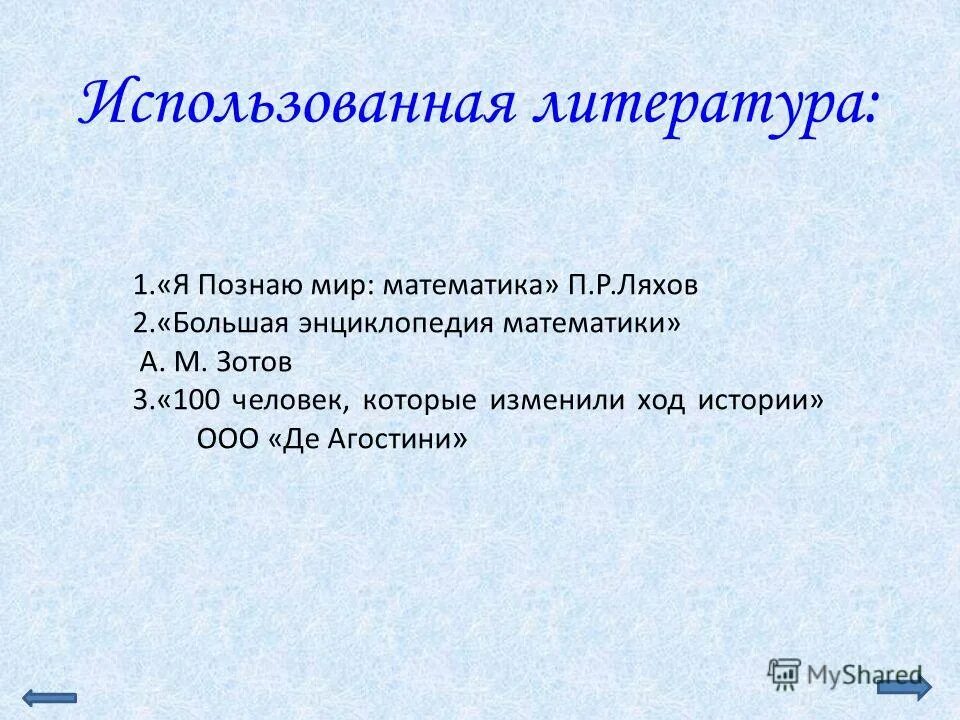 Использованная литература:

1.«Я Познаю мир: математика» П.Р.Ляхов
2.«Большая энциклопедия математики» А. М. Зотов
3.«100 человек, которые изменили ход истории» ООО «Де Агостини»

MyShared